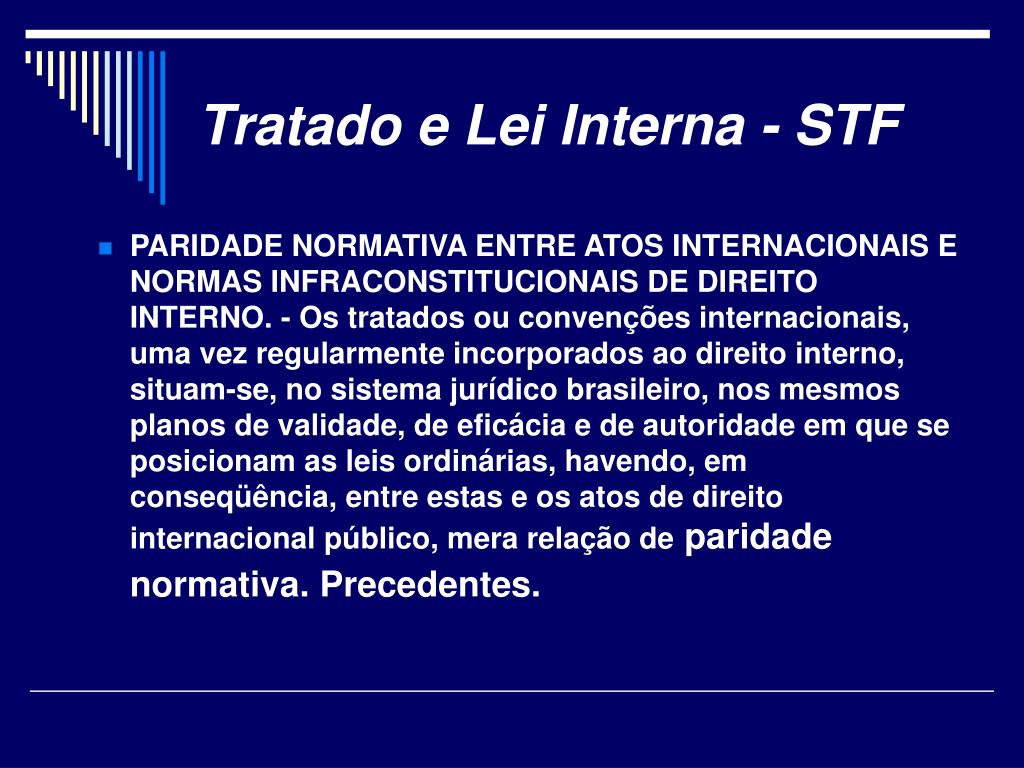 Tratado e Lei Interna - STF

PARIDADE NORMATIVA ENTRE ATOS INTERNACIONAIS E NORMAS INFRACONSTITUCIONAIS DE DIREITO INTERNO. - Os tratados ou convenções internacionais, uma vez regularmente incorporados ao direito interno, situam-se, no sistema jurídico brasileiro, nos mesmos planos de validade, de eficácia e de autoridade em que se posicionam as leis ordinárias, havendo, em conseqüência, entre estas e os atos de direito internacional público, mera relação de paridade normativa. Precedentes.